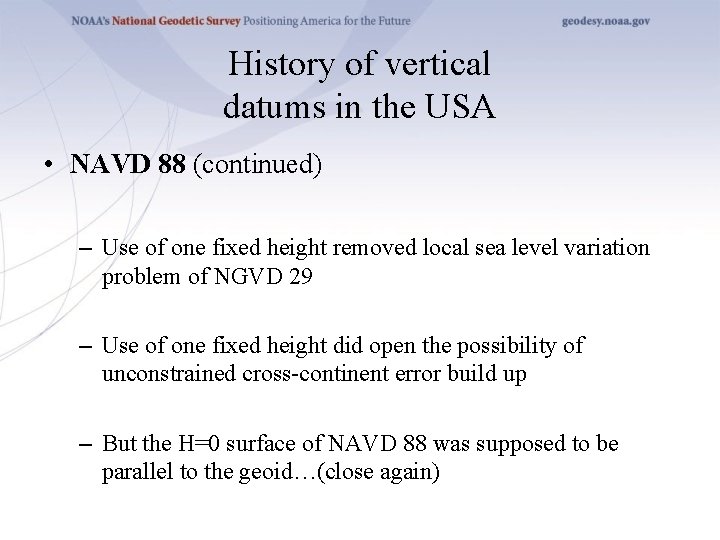 NOAA's National Geodetic Survey Positioning America for the Future

geodesy.noaa.gov

History of vertical datums in the USA

• NAVD 88 (continued)

– Use of one fixed height removed local sea level variation problem of NGVD 29

– Use of one fixed height did open the possibility of unconstrained cross-continent error build up

– But the H=0 surface of NAVD 88 was supposed to be parallel to the geoid…(close again)